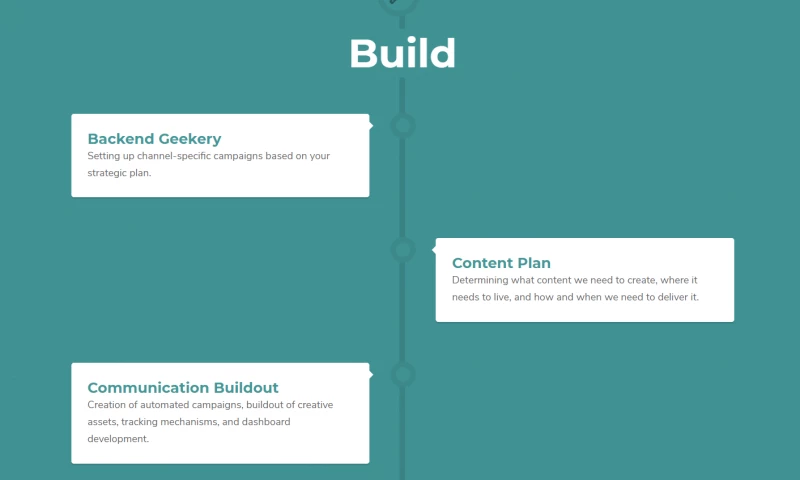 Build

Backend Geekery
Setting up channel-specific campaigns based on your strategic plan.

Content Plan
Determining what content we need to create, where it needs to live, and how and when we need to deliver it.

Communication Buildout
Creation of automated campaigns, buildout of creative assets, tracking mechanisms, and dashboard development.